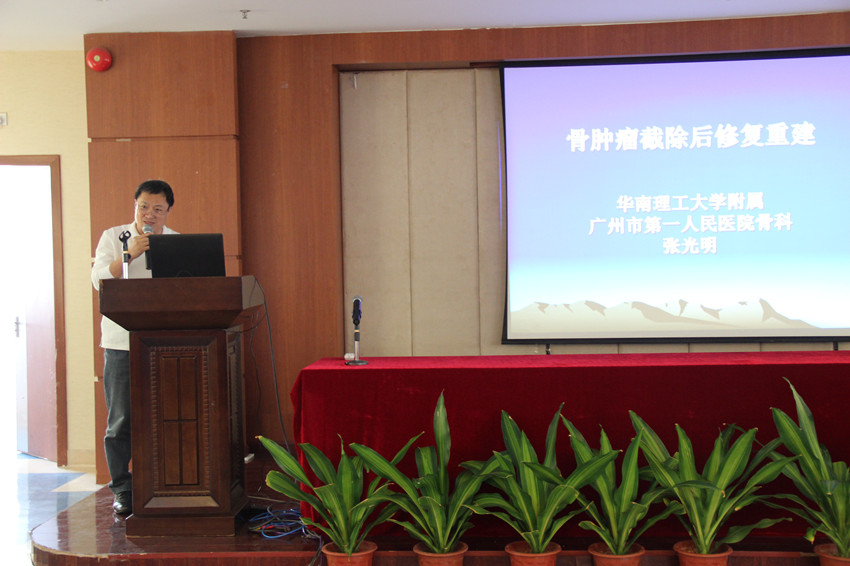 骨肿瘤截除后修复重建

华南理工大学附属
广州市第一人民医院骨科
张光明